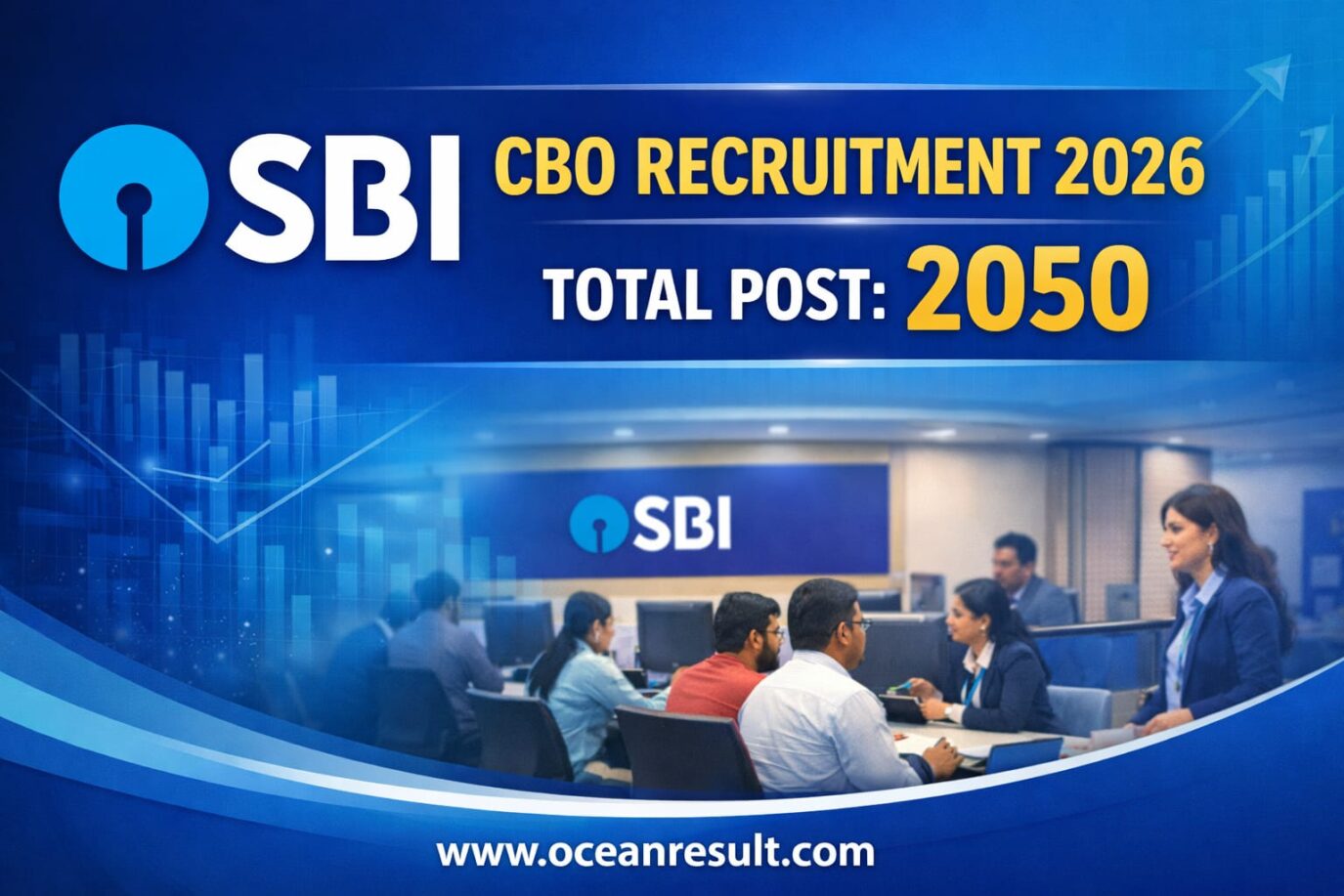 SBI

CBO RECRUITMENT 2026

TOTAL POST: 2050

SBI

www.oceanresult.com